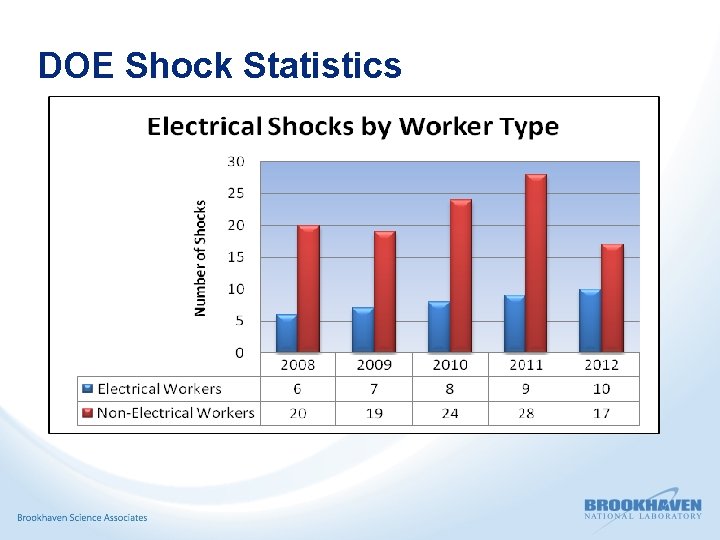 DOE Shock Statistics

Electrical Shocks by Worker Type

Number of Shocks

30
25
20
15
10
5
0

| | 2008 | 2009 | 2010 | 2011 | 2012 |
|---|---|---|---|---|---|
| Electrical Workers | 6 | 7 | 8 | 9 | 10 |
| Non-Electrical Workers | 20 | 19 | 24 | 28 | 17 |

Brookhaven Science Associates

BROOKHAVEN NATIONAL LABORATORY